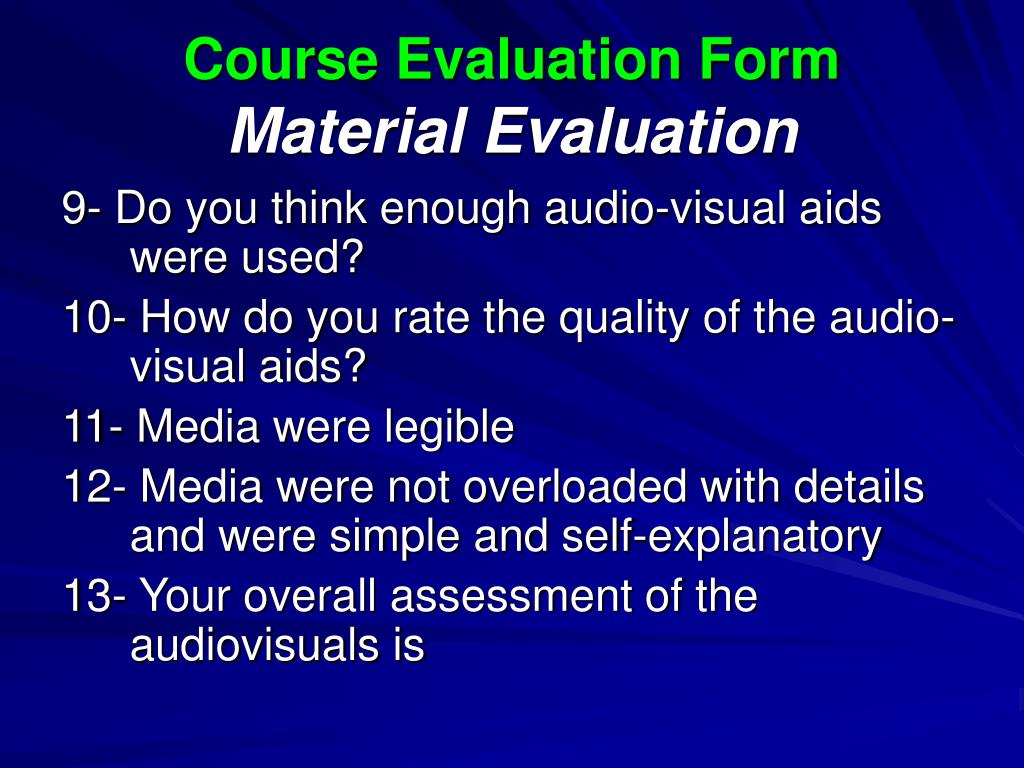 Course Evaluation Form
Material Evaluation

9- Do you think enough audio-visual aids were used?

10- How do you rate the quality of the audio-visual aids?

11- Media were legible

12- Media were not overloaded with details and were simple and self-explanatory

13- Your overall assessment of the audiovisuals is